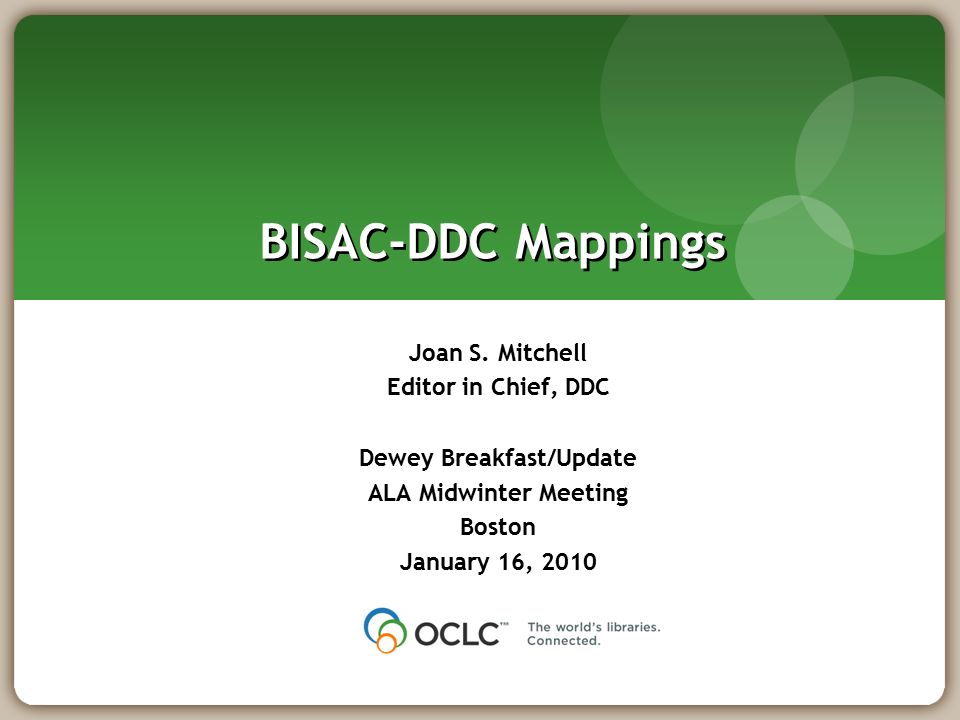 BISAC-DDC Mappings

Joan S. Mitchell
Editor in Chief, DDC

Dewey Breakfast/Update
ALA Midwinter Meeting
Boston
January 16, 2010

OCLC™ The world's libraries. Connected.